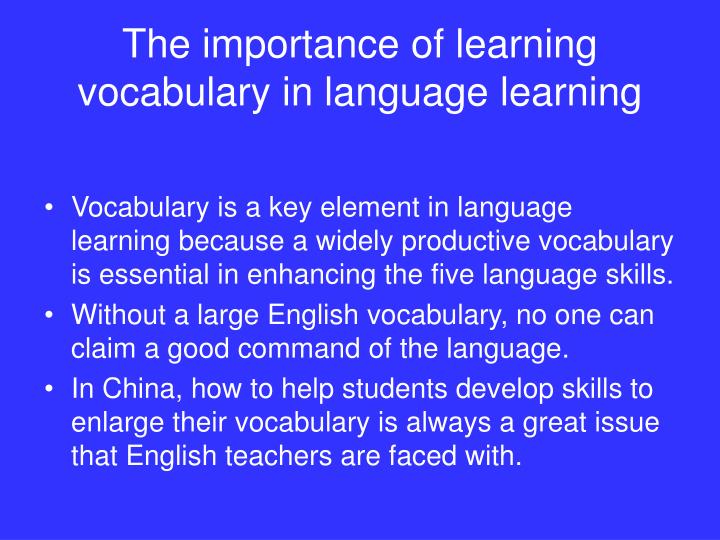 The importance of learning vocabulary in language learning

• Vocabulary is a key element in language learning because a widely productive vocabulary is essential in enhancing the five language skills.
• Without a large English vocabulary, no one can claim a good command of the language.
• In China, how to help students develop skills to enlarge their vocabulary is always a great issue that English teachers are faced with.